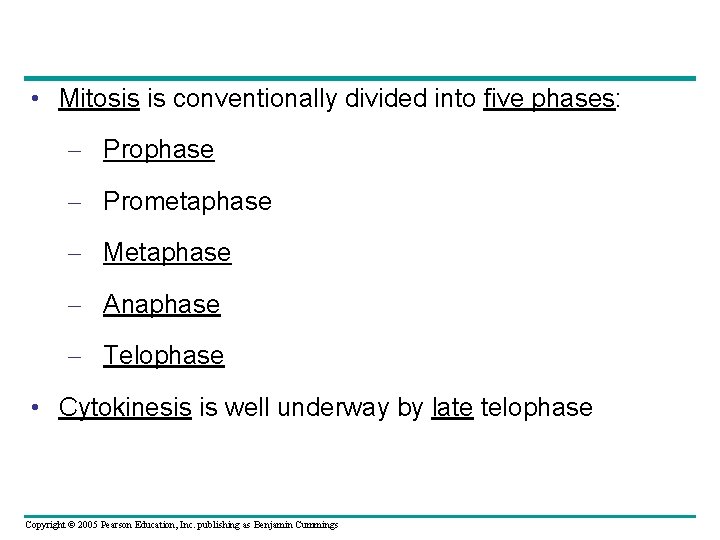 • Mitosis is conventionally divided into five phases:

– Prophase

– Prometaphase

– Metaphase

– Anaphase

– Telophase

• Cytokinesis is well underway by late telophase

Copyright © 2005 Pearson Education, Inc. publishing as Benjamin Cummings